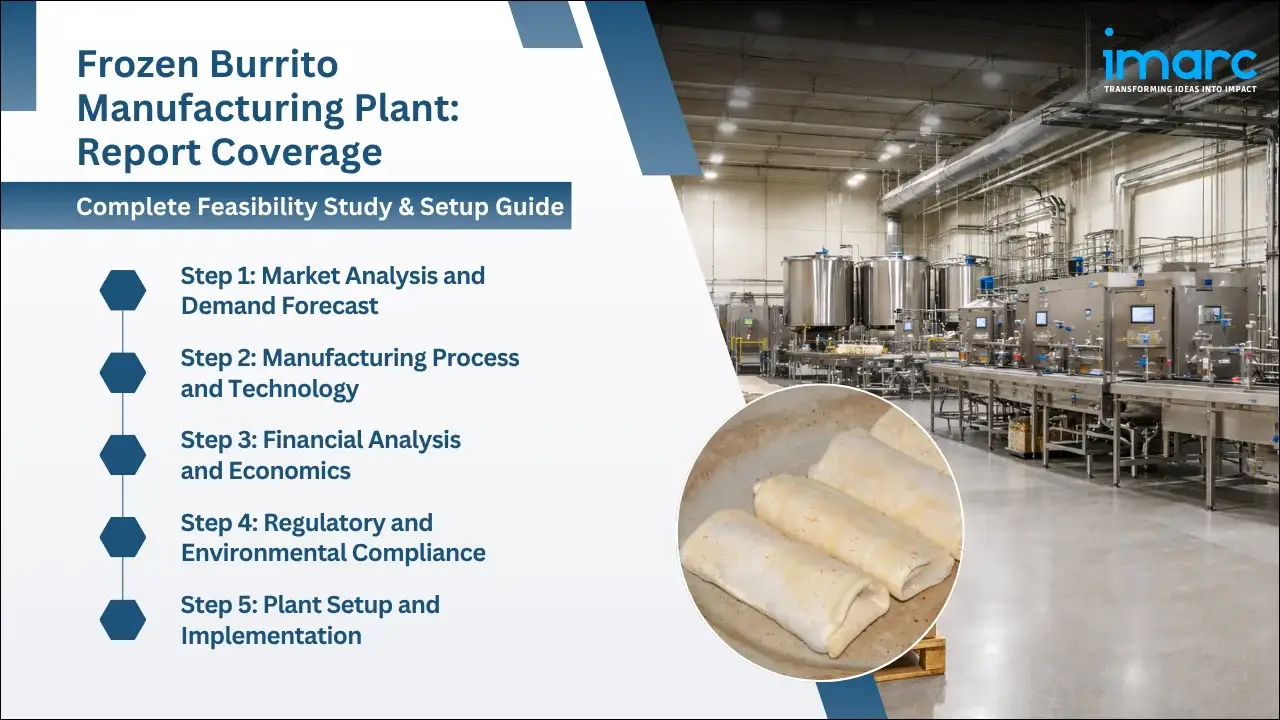 Frozen Burrito Manufacturing Plant: Report Coverage

Complete Feasibility Study & Setup Guide

Step 1: Market Analysis and Demand Forecast

Step 2: Manufacturing Process and Technology

Step 3: Financial Analysis and Economics

Step 4: Regulatory and Environmental Compliance

Step 5: Plant Setup and Implementation

imarc
TRANSFORMING IDEAS INTO IMPACT